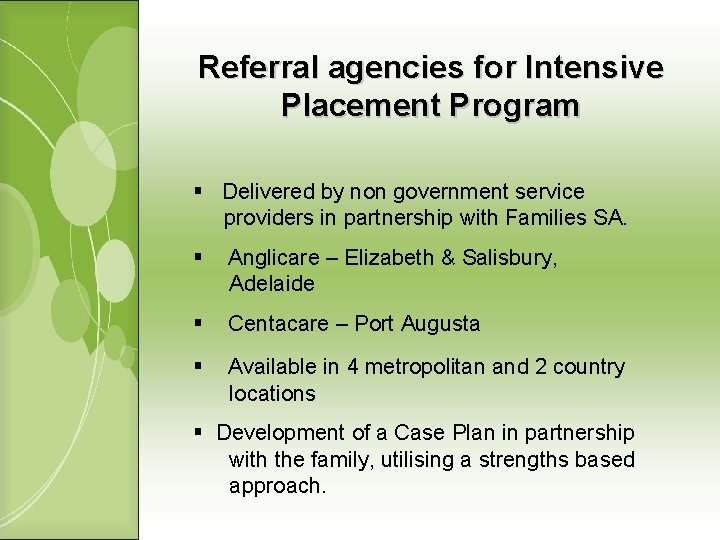 Referral agencies for Intensive Placement Program

▪ Delivered by non government service providers in partnership with Families SA.

▪ Anglicare – Elizabeth & Salisbury, Adelaide

▪ Centacare – Port Augusta

▪ Available in 4 metropolitan and 2 country locations

▪ Development of a Case Plan in partnership with the family, utilising a strengths based approach.